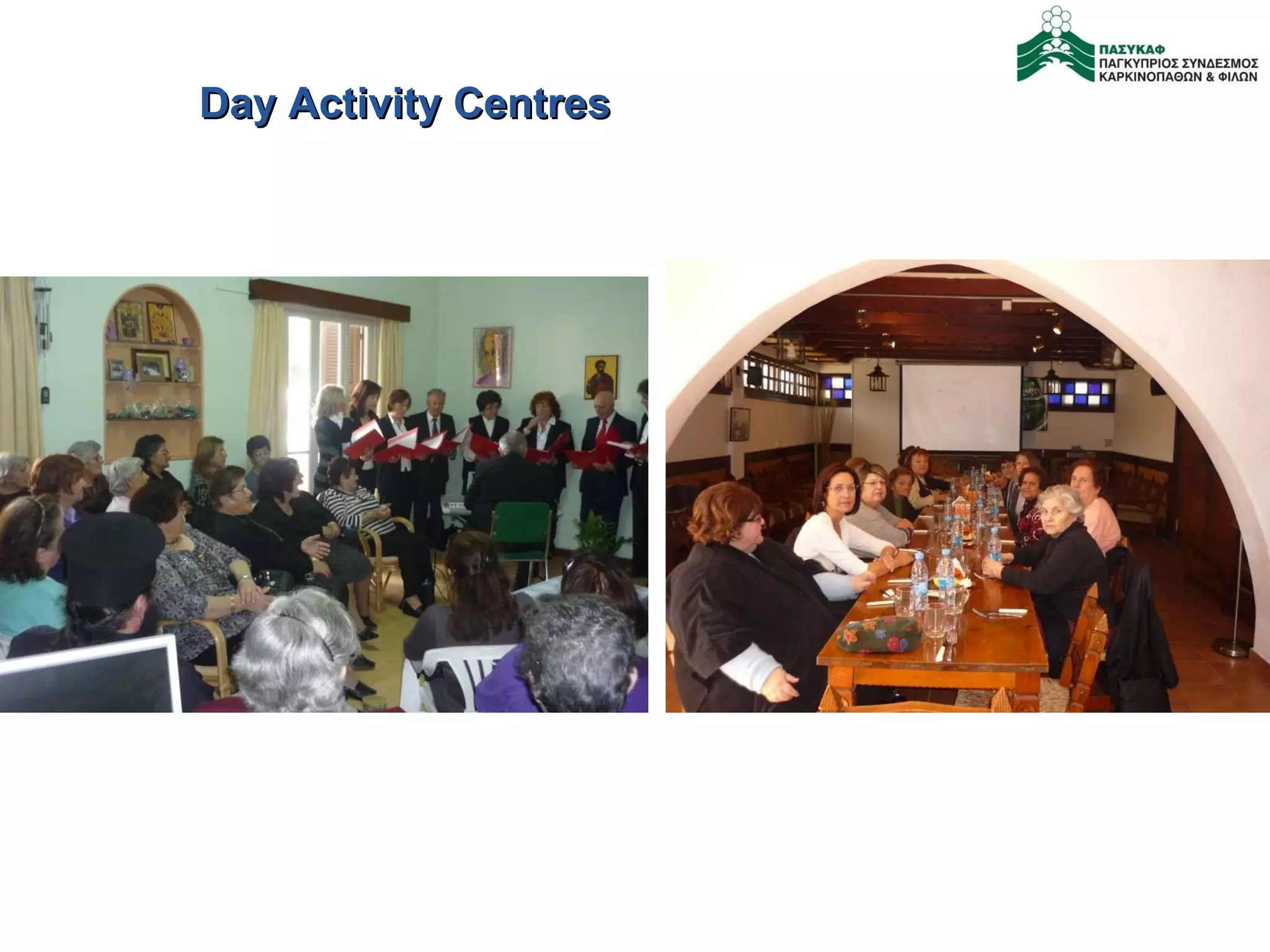 ΠΑΣΥΚΑΦ
ΠΑΓΚΥΠΡΙΟΣ ΣΥΝΔΕΣΜΟΣ
ΚΑΡΚΙΝΟΠΑΘΩΝ & ΦΙΛΩΝ

Day Activity Centres